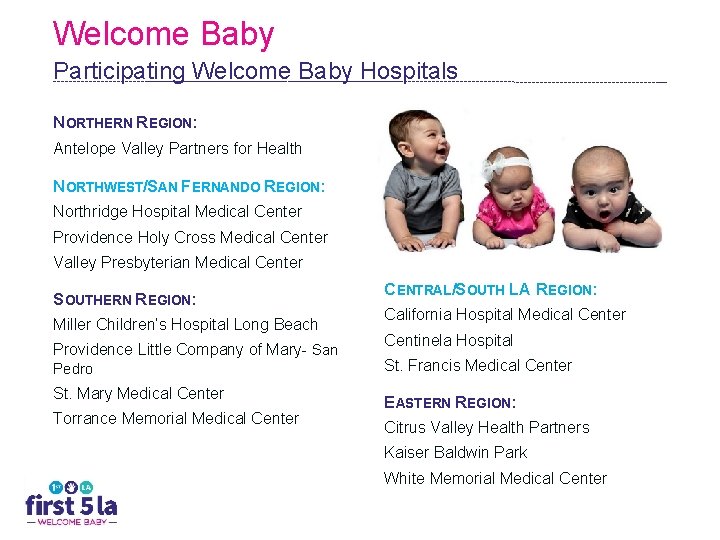 Welcome Baby

Participating Welcome Baby Hospitals

NORTHERN REGION:

Antelope Valley Partners for Health

NORTHWEST/SAN FERNANDO REGION:

Northridge Hospital Medical Center

Providence Holy Cross Medical Center

Valley Presbyterian Medical Center

SOUTHERN REGION:

Miller Children's Hospital Long Beach

Providence Little Company of Mary- San Pedro

St. Mary Medical Center

Torrance Memorial Medical Center

CENTRAL/SOUTH LA REGION:

California Hospital Medical Center

Centinela Hospital

St. Francis Medical Center

EASTERN REGION:

Citrus Valley Health Partners

Kaiser Baldwin Park

White Memorial Medical Center

1st 5 LA
first 5 la
— WELCOME BABY —